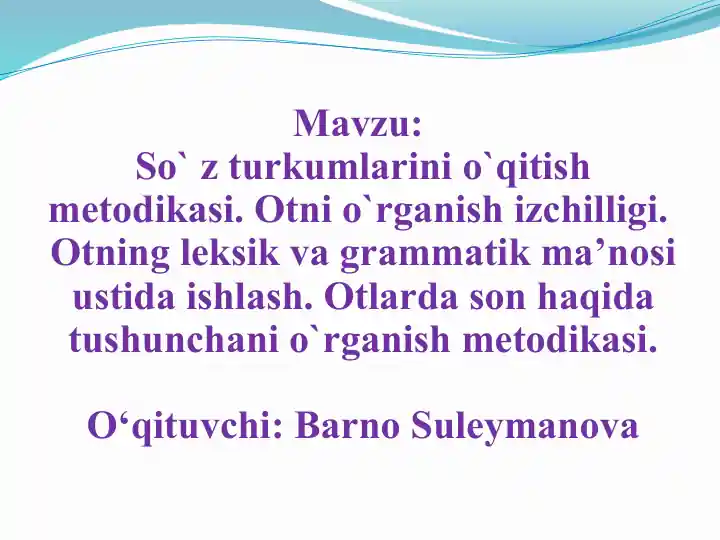 Mavzu:
So` z turkumlarini o`qitish metodikasi. Otni o`rganish izchilligi. Otning leksik va grammatik ma’nosi ustida ishlash. Otlarda son haqida tushunchani o`rganish metodikasi.

O‘qituvchi: Barno Suleymanova